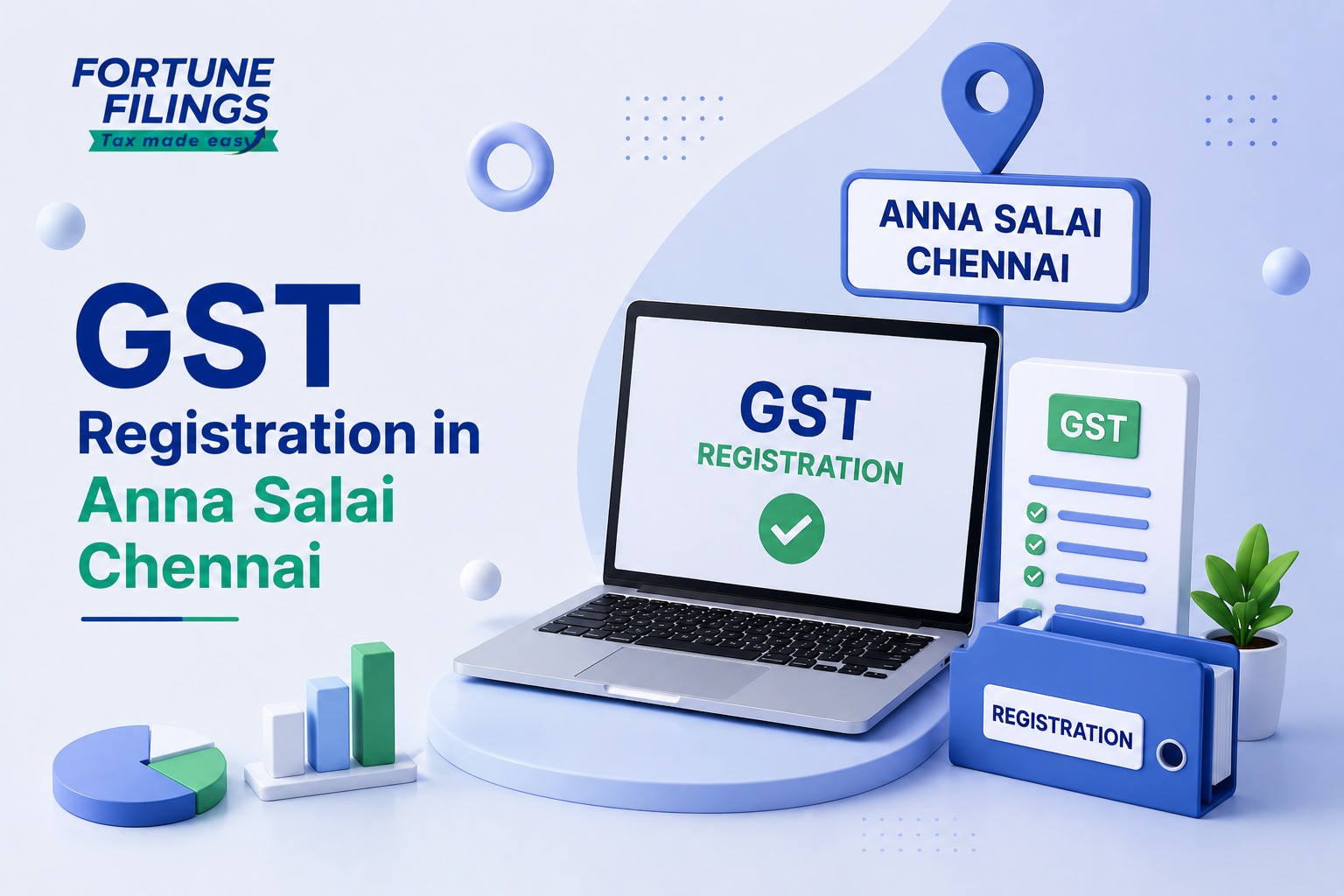 FORTUNE FILINGS
Tax made easy

GST
Registration in
Anna Salai
Chennai

ANNA SALAI
CHENNAI

GST
REGISTRATION

GST

REGISTRATION